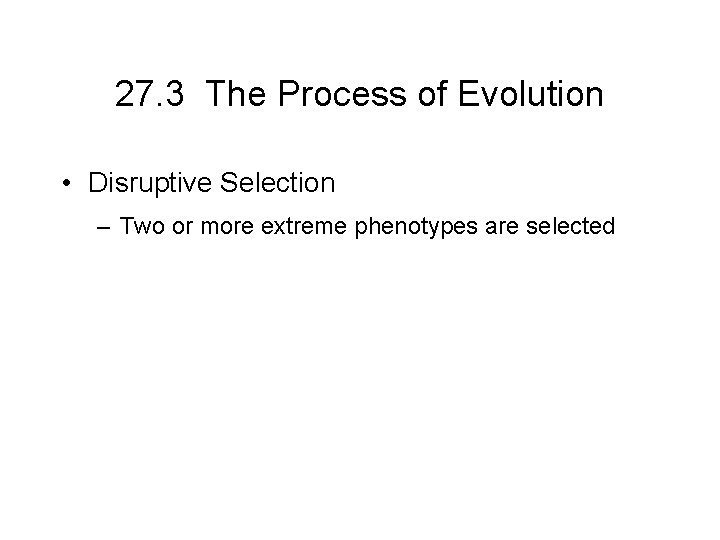 27.3 The Process of Evolution

• Disruptive Selection
– Two or more extreme phenotypes are selected